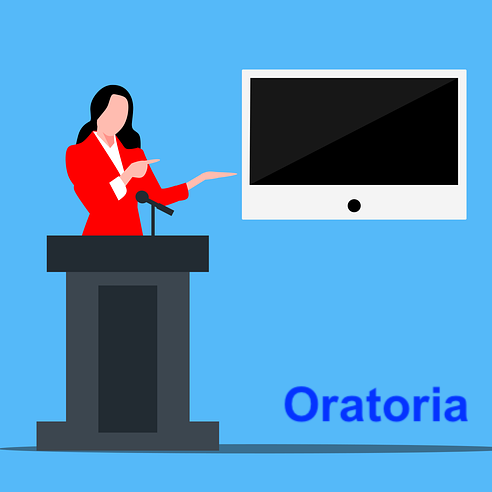 Oratoria